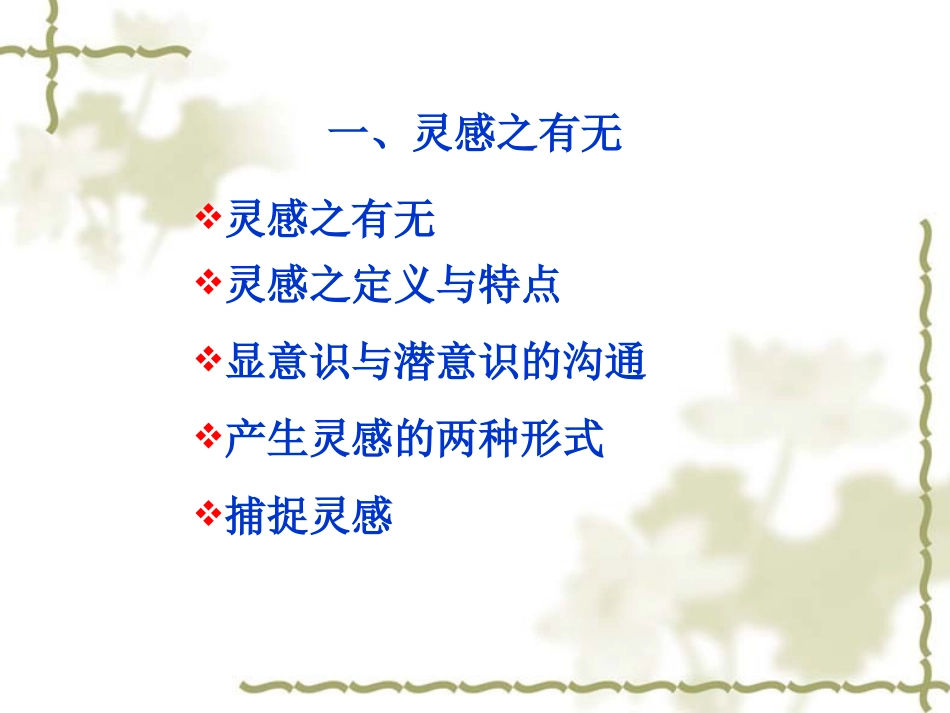 一、灵感之有无

❖灵感之有无
❖灵感之定义与特点
❖显意识与潜意识的沟通
❖产生灵感的两种形式
❖捕捉灵感